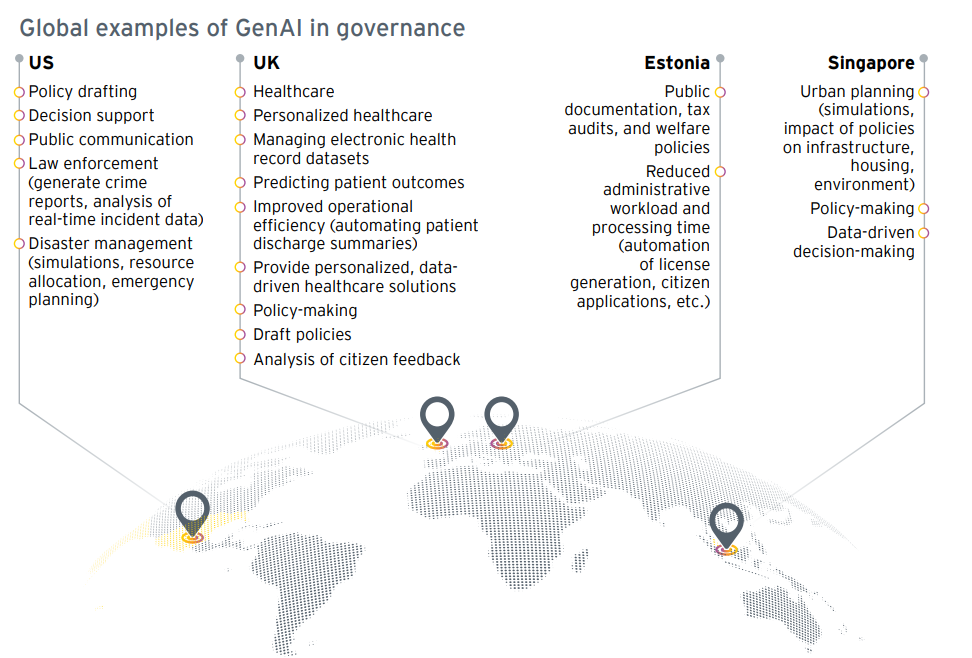 Global examples of GenAI in governance

US
Policy drafting
Decision support
Public communication
Law enforcement (generate crime reports, analysis of real-time incident data)
Disaster management (simulations, resource allocation, emergency planning)

UK
Healthcare
Personalized healthcare
Managing electronic health record datasets
Predicting patient outcomes
Improved operational efficiency (automating patient discharge summaries)
Provide personalized, data-driven healthcare solutions
Policy-making
Draft policies
Analysis of citizen feedback

Estonia
Public documentation, tax audits, and welfare policies
Reduced administrative workload and processing time (automation of license generation, citizen applications, etc.)

Singapore
Urban planning (simulations, impact of policies on infrastructure, housing, environment)
Policy-making
Data-driven decision-making